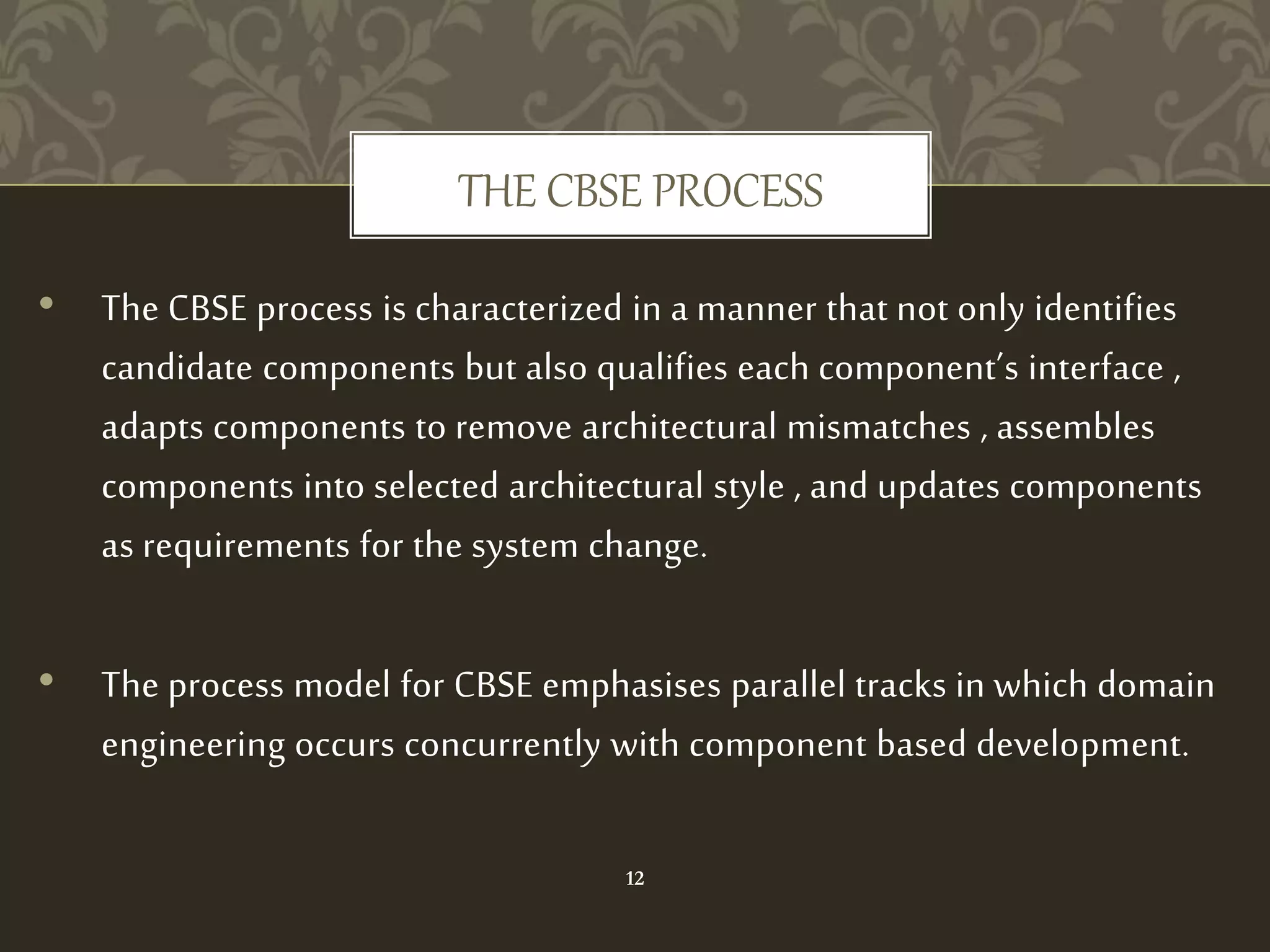 THE CBSE PROCESS

• The CBSE process is characterized in a manner that not only identifies candidate components but also qualifies each component's interface , adapts components to remove architectural mismatches , assembles components into selected architectural style , and updates components as requirements for the system change.

• The process model for CBSE emphasises parallel tracks in which domain engineering occurs concurrently with component based development.

12